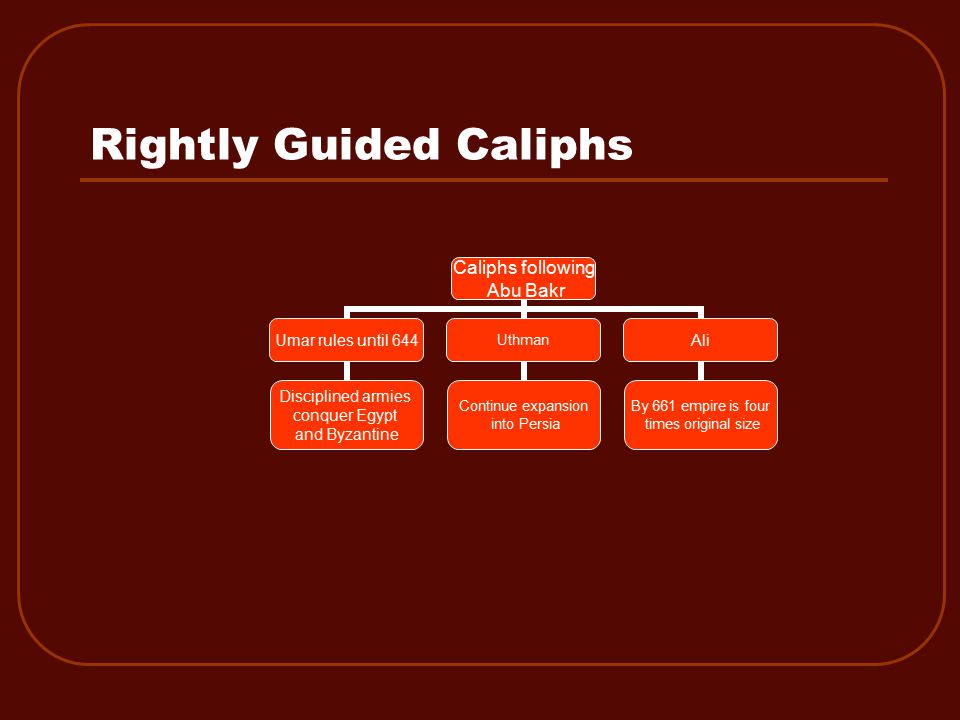 Rightly Guided Caliphs

Caliphs following Abu Bakr

Umar rules until 644

Disciplined armies conquer Egypt and Byzantine

Uthman

Continue expansion into Persia

Ali

By 661 empire is four times original size